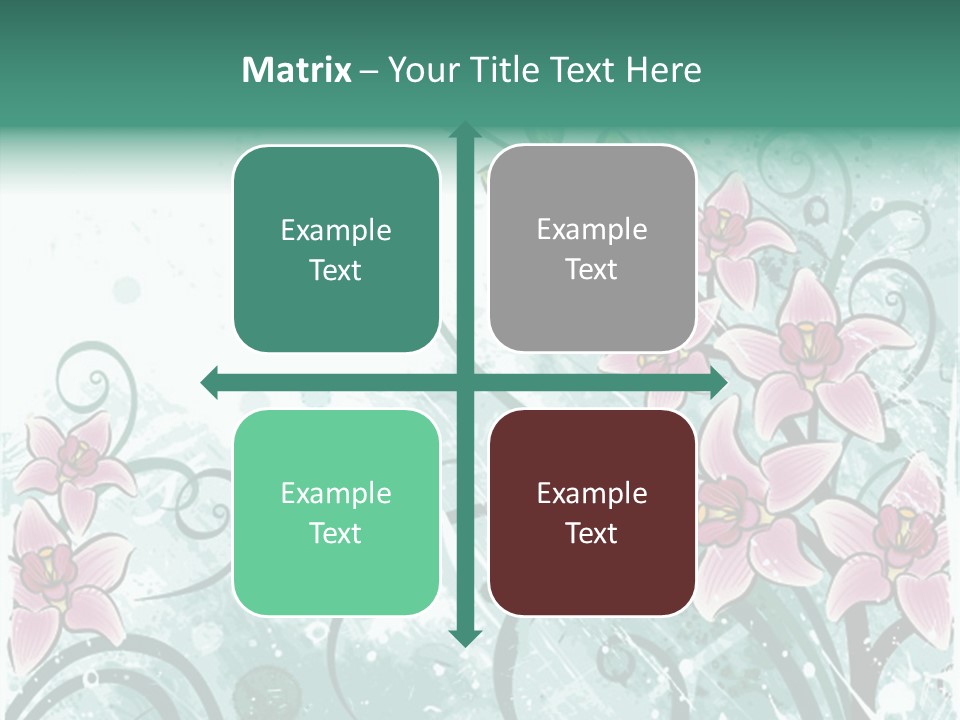 Matrix – Your Title Text Here

Example Text

Example Text

Example Text

Example Text